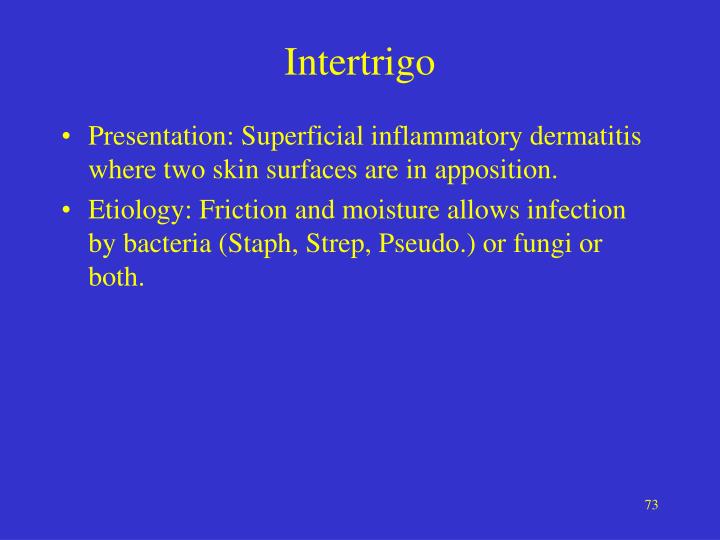 Intertrigo

• Presentation: Superficial inflammatory dermatitis where two skin surfaces are in apposition.

• Etiology: Friction and moisture allows infection by bacteria (Staph, Strep, Pseudo.) or fungi or both.

73